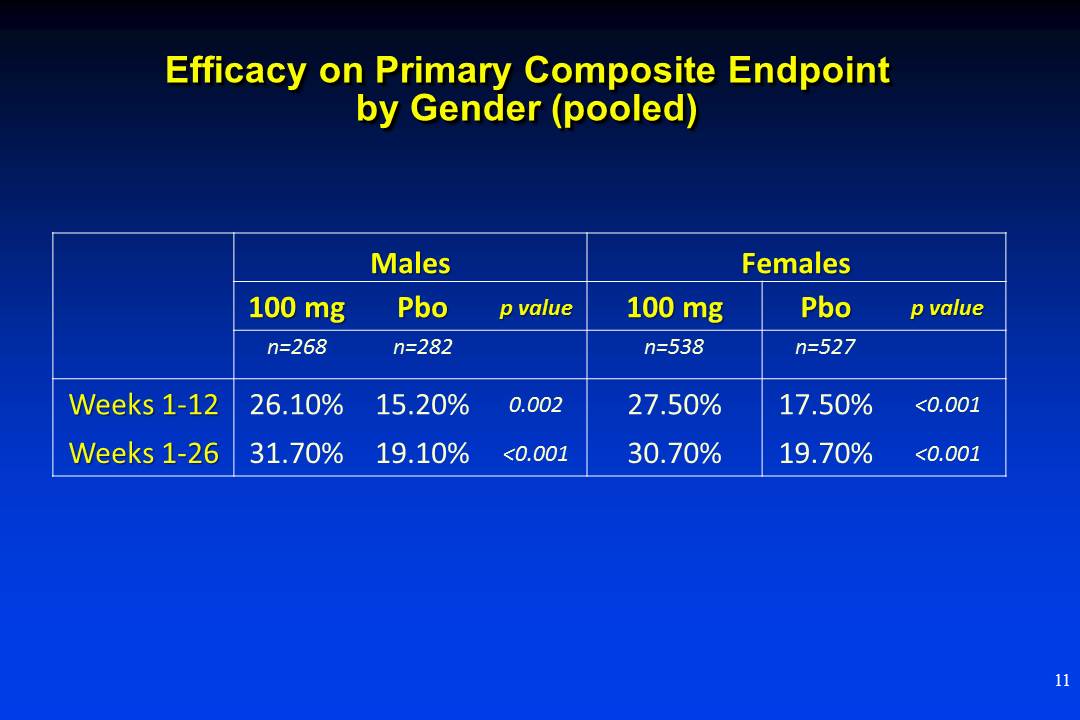 Efficacy on Primary Composite Endpoint by Gender (pooled)

| | Males | | | Females | | |
|---|---|---|---|---|---|---|
| | 100 mg | Pbo | p value | 100 mg | Pbo | p value |
| | n=268 | n=282 | | n=538 | n=527 | |
| Weeks 1-12 | 26.10% | 15.20% | 0.002 | 27.50% | 17.50% | <0.001 |
| Weeks 1-26 | 31.70% | 19.10% | <0.001 | 30.70% | 19.70% | <0.001 |

11